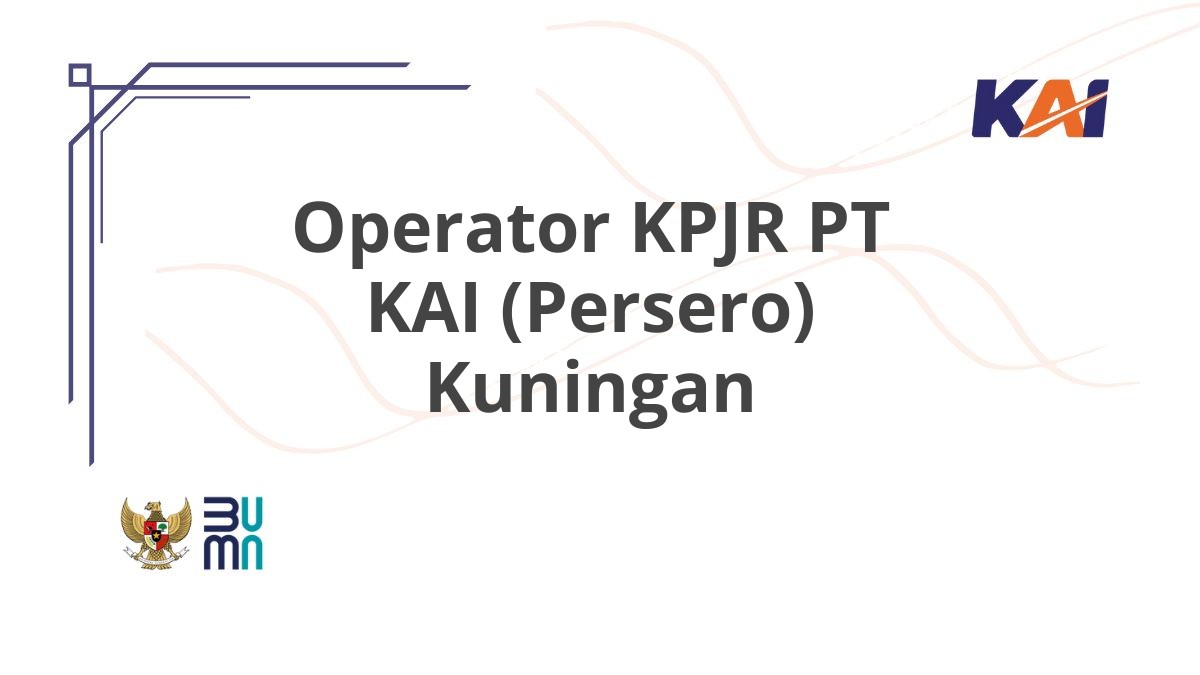 KAI

Operator KPJR PT KAI (Persero) Kuningan

BUMN